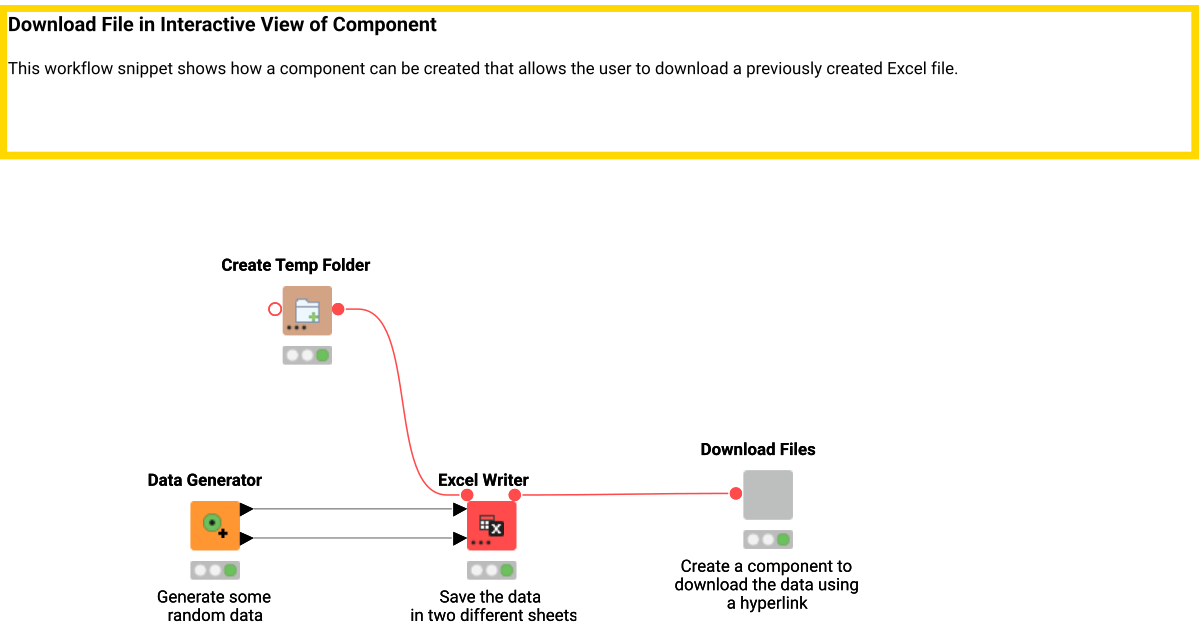 Download File in Interactive View of Component

This workflow snippet shows how a component can be created that allows the user to download a previously created Excel file.

Create Temp Folder

Data Generator

Generate some random data

Excel Writer

Save the data in two different sheets

Download Files

Create a component to download the data using a hyperlink